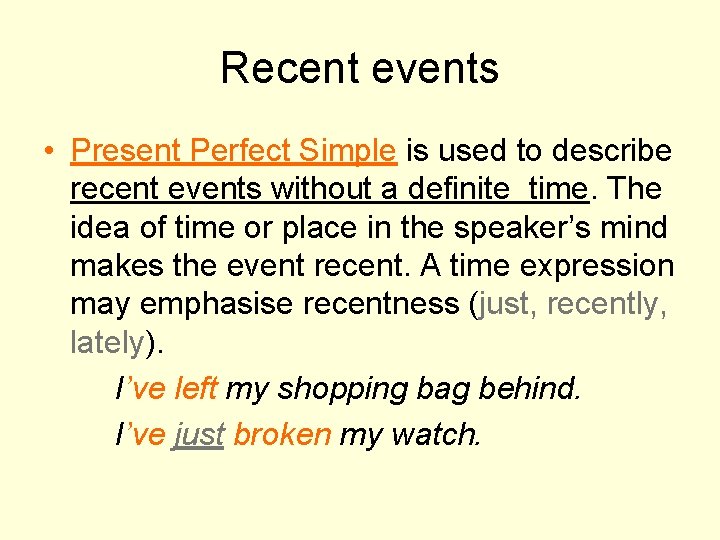 Recent events

• Present Perfect Simple is used to describe recent events without a definite time. The idea of time or place in the speaker's mind makes the event recent. A time expression may emphasise recentness (just, recently, lately).

I've left my shopping bag behind.

I've just broken my watch.